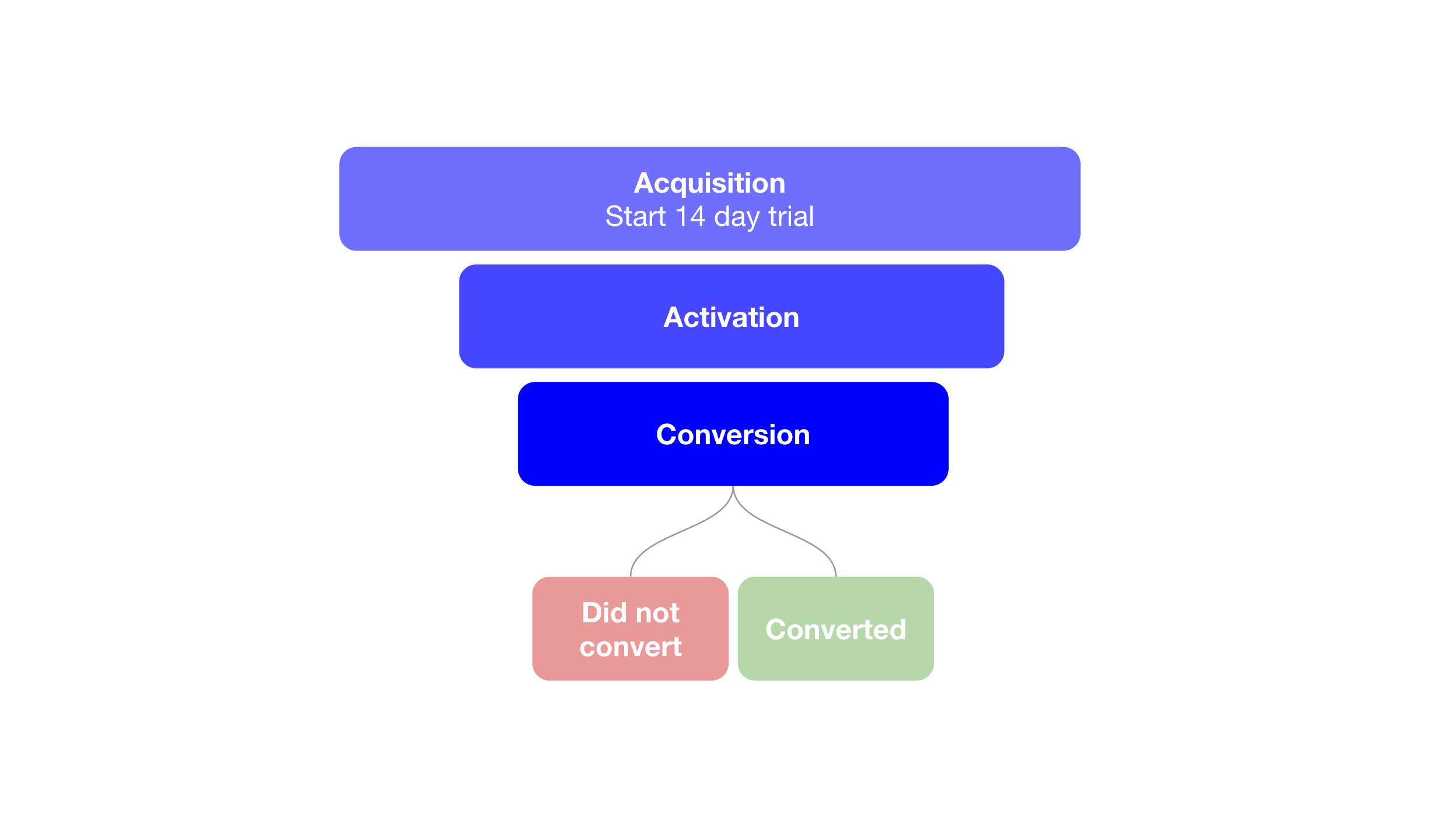 Acquisition
Start 14 day trial

Activation

Conversion

Did not convert

Converted